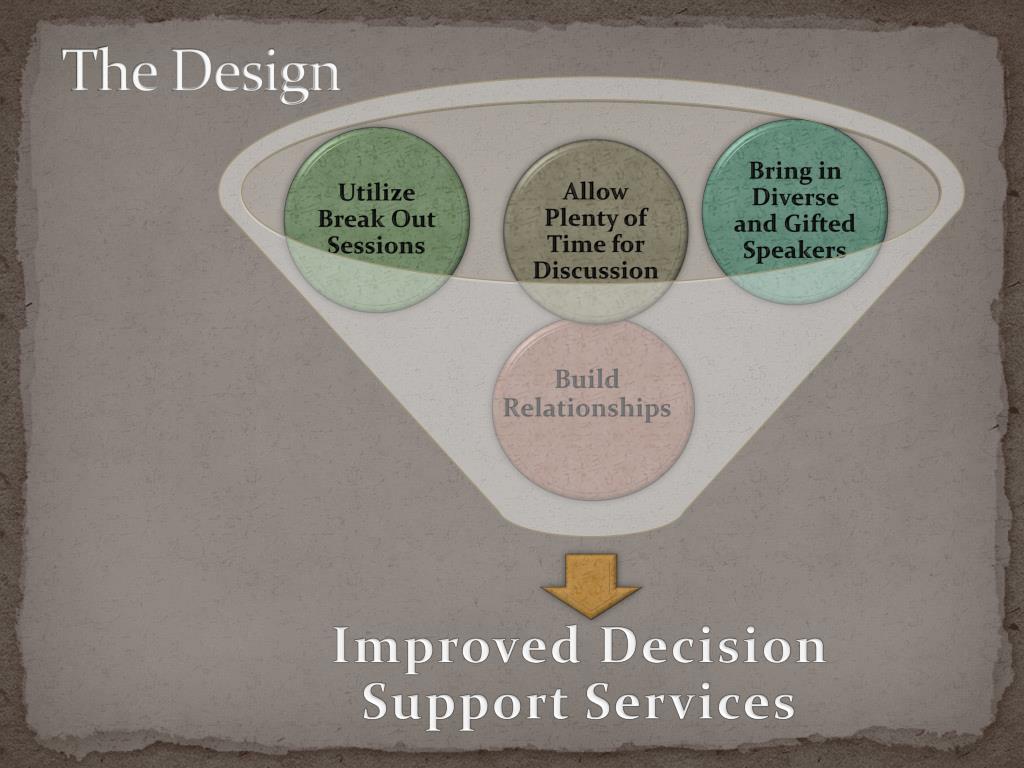 The Design

Utilize Break Out Sessions

Allow Plenty of Time for Discussion

Bring in Diverse and Gifted Speakers

Build Relationships

Improved Decision Support Services